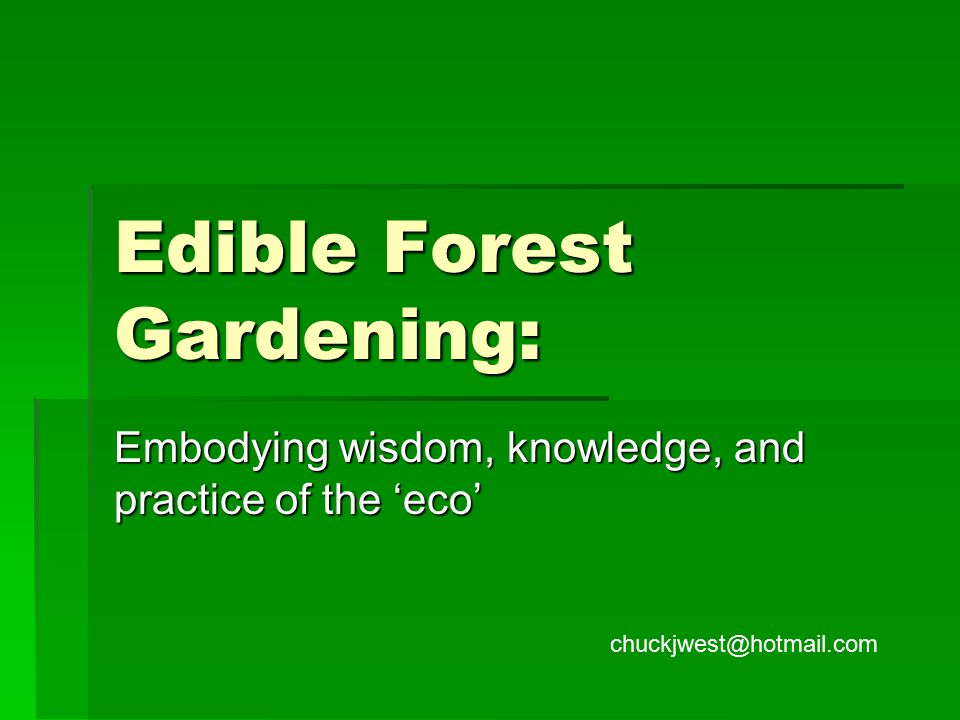 Edible Forest Gardening:

Embodying wisdom, knowledge, and practice of the ‘eco’

chuckjwest@hotmail.com